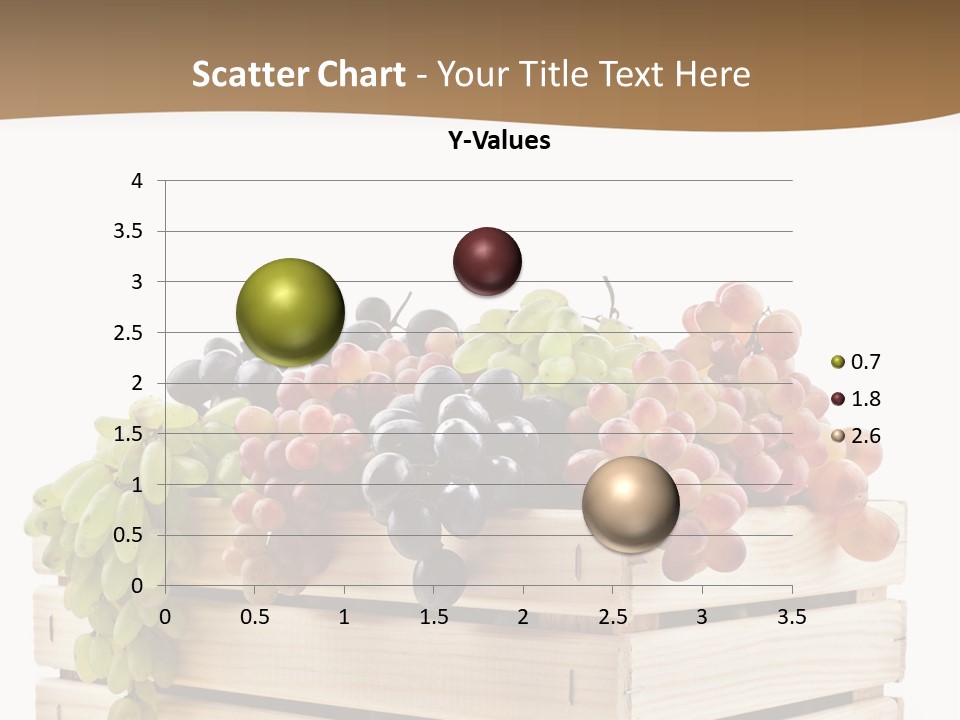 Scatter Chart - Your Title Text Here

Y-Values

4
3.5
3
2.5
2
1.5
1
0.5
0

0 0.5 1 1.5 2 2.5 3 3.5

0.7
1.8
2.6